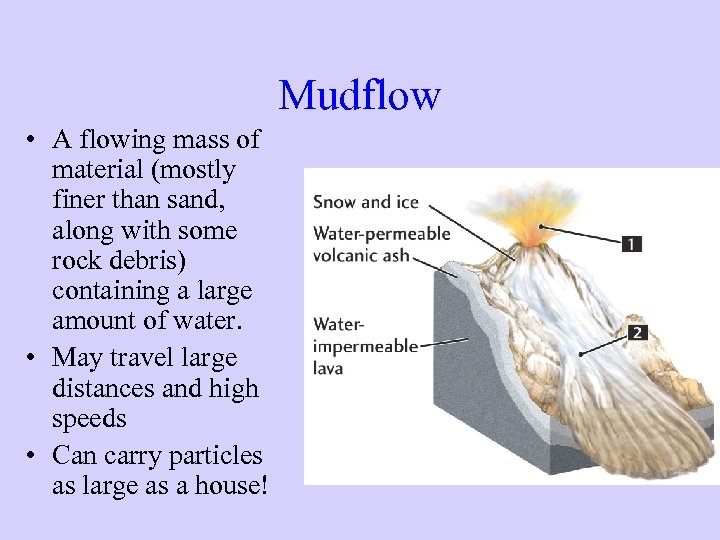 Mudflow

• A flowing mass of material (mostly finer than sand, along with some rock debris) containing a large amount of water.
• May travel large distances and high speeds
• Can carry particles as large as a house!

Snow and ice
Water-permeable volcanic ash
Water-impermeable lava
1
2